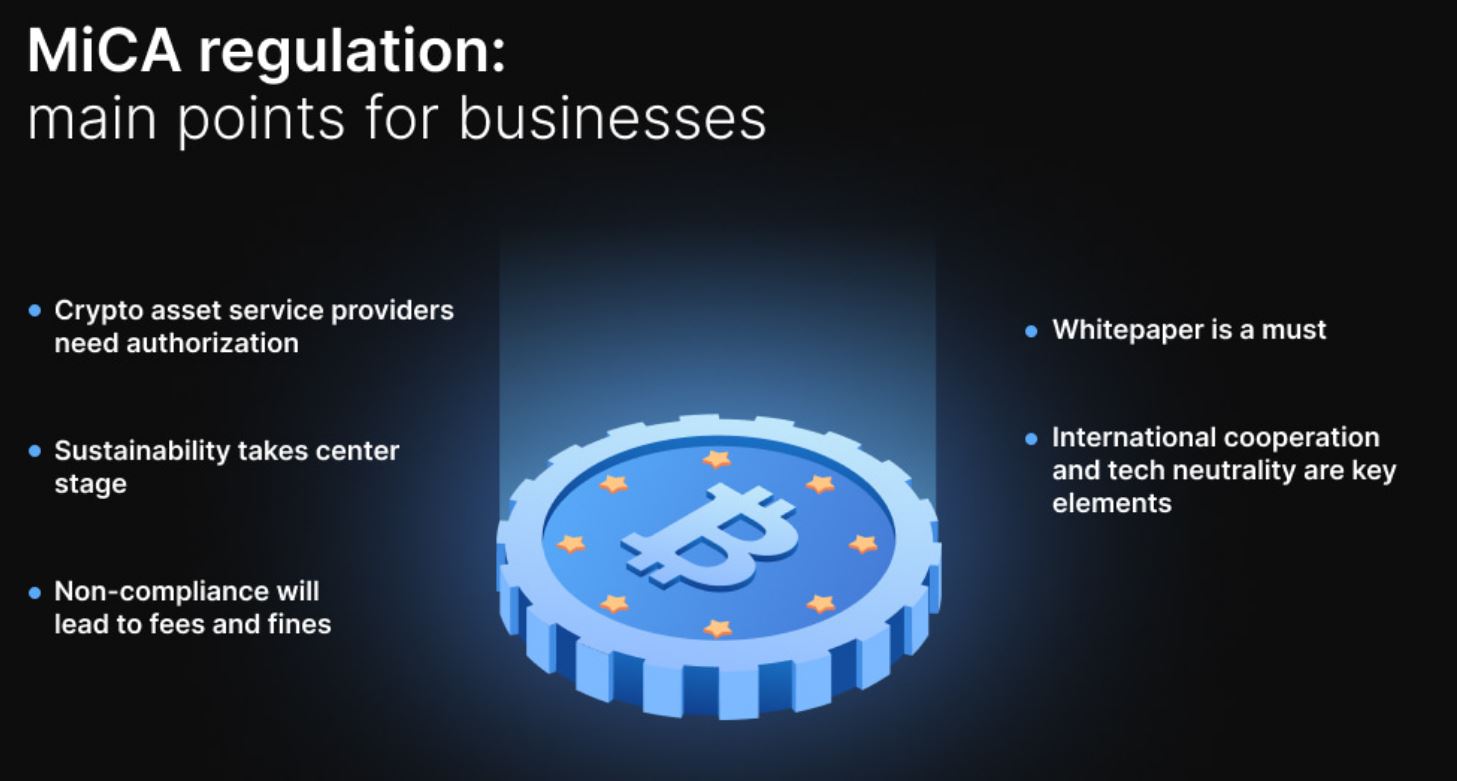 MiCA regulation:
main points for businesses

• Crypto asset service providers need authorization

• Sustainability takes center stage

• Non-compliance will lead to fees and fines

• Whitepaper is a must

• International cooperation and tech neutrality are key elements